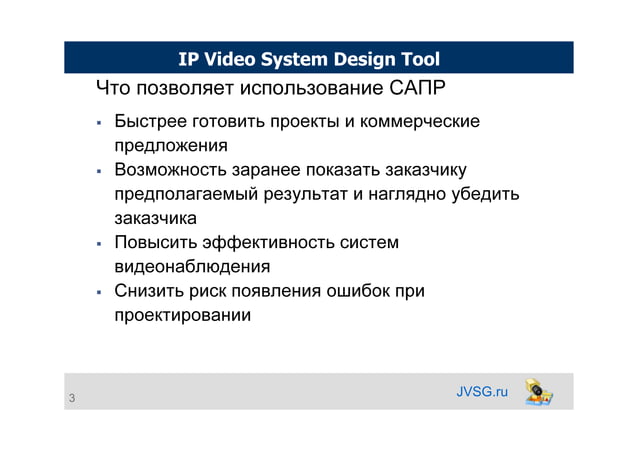 IP Video System Design Tool

Что позволяет использование САПР

▪ Быстрее готовить проекты и коммерческие предложения
▪ Возможность заранее показать заказчику предполагаемый результат и наглядно убедить заказчика
▪ Повысить эффективность систем видеонаблюдения
▪ Снизить риск появления ошибок при проектировании

3

JVSG.ru